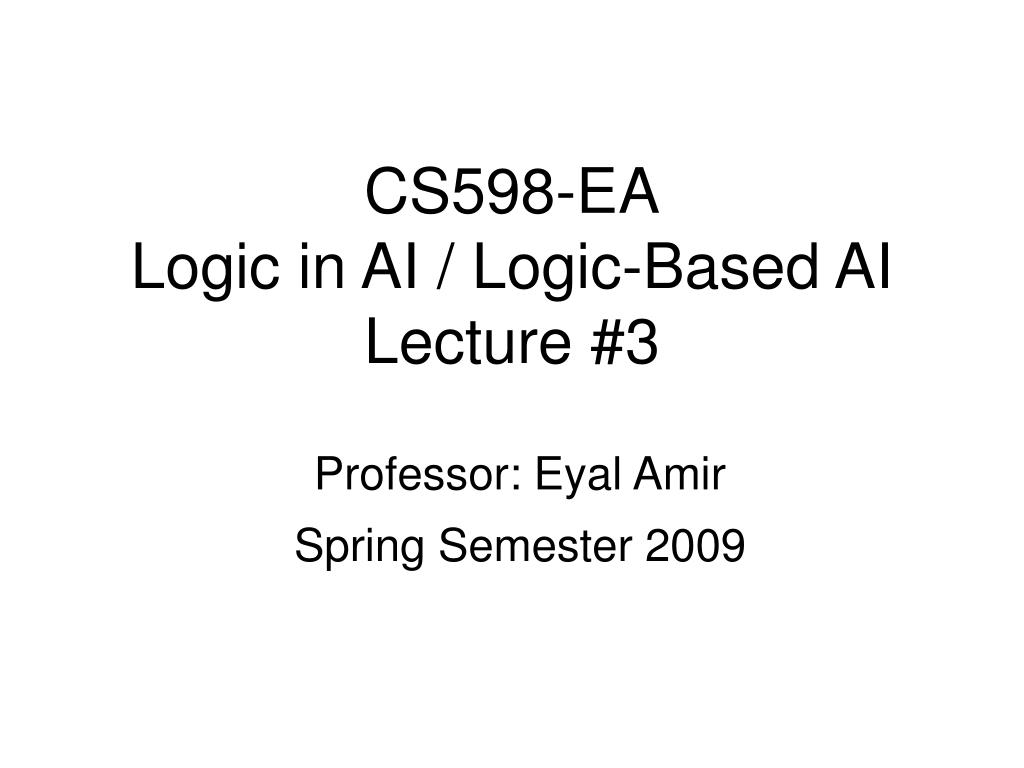 CS598-EA
Logic in AI / Logic-Based AI
Lecture #3

Professor: Eyal Amir

Spring Semester 2009